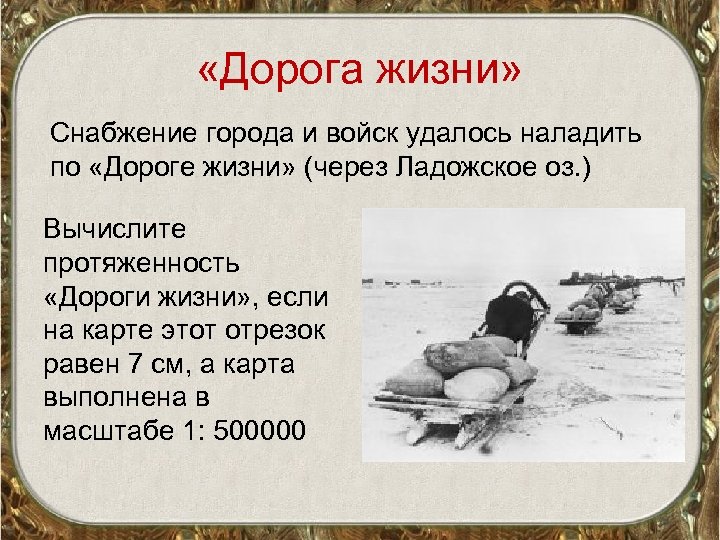 «Дорога жизни»

Снабжение города и войск удалось наладить по «Дороге жизни» (через Ладожское оз.)

Вычислите протяженность «Дороги жизни», если на карте этот отрезок равен 7 см, а карта выполнена в масштабе 1: 500000